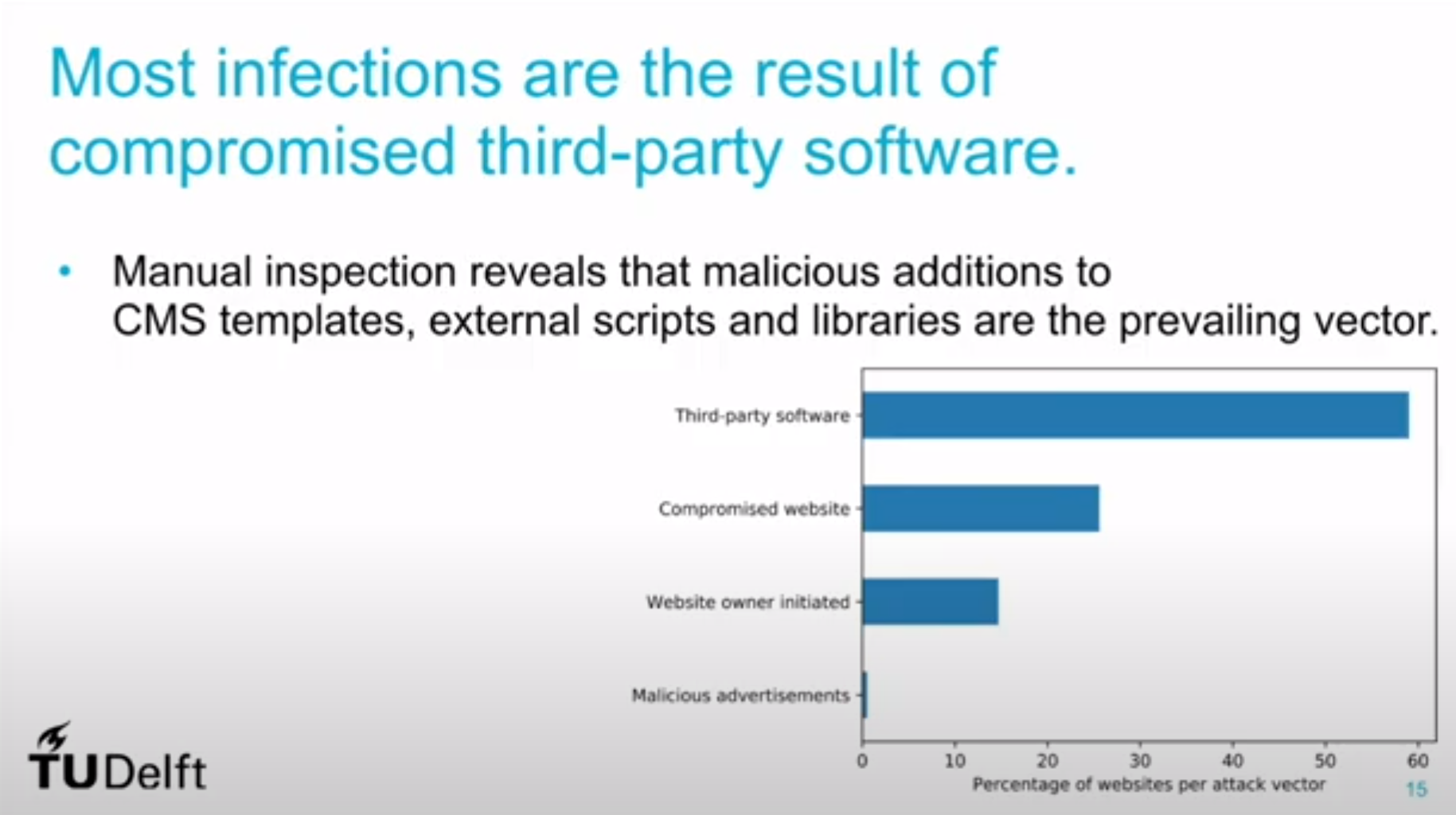 Most infections are the result of compromised third-party software.

• Manual inspection reveals that malicious additions to CMS templates, external scripts and libraries are the prevailing vector.

Third-party software
Compromised website
Website owner initiated
Malicious advertisements

0 10 20 30 40 50 60
Percentage of websites per attack vector

TUDelft

15